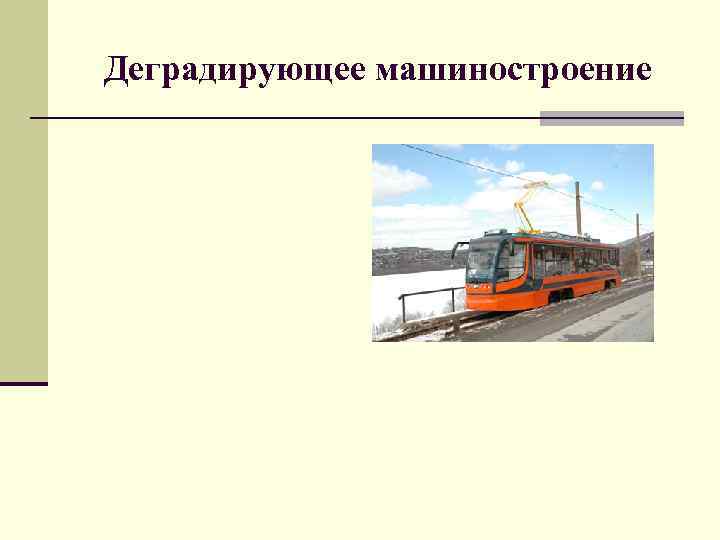 Деградирующее машиностроение